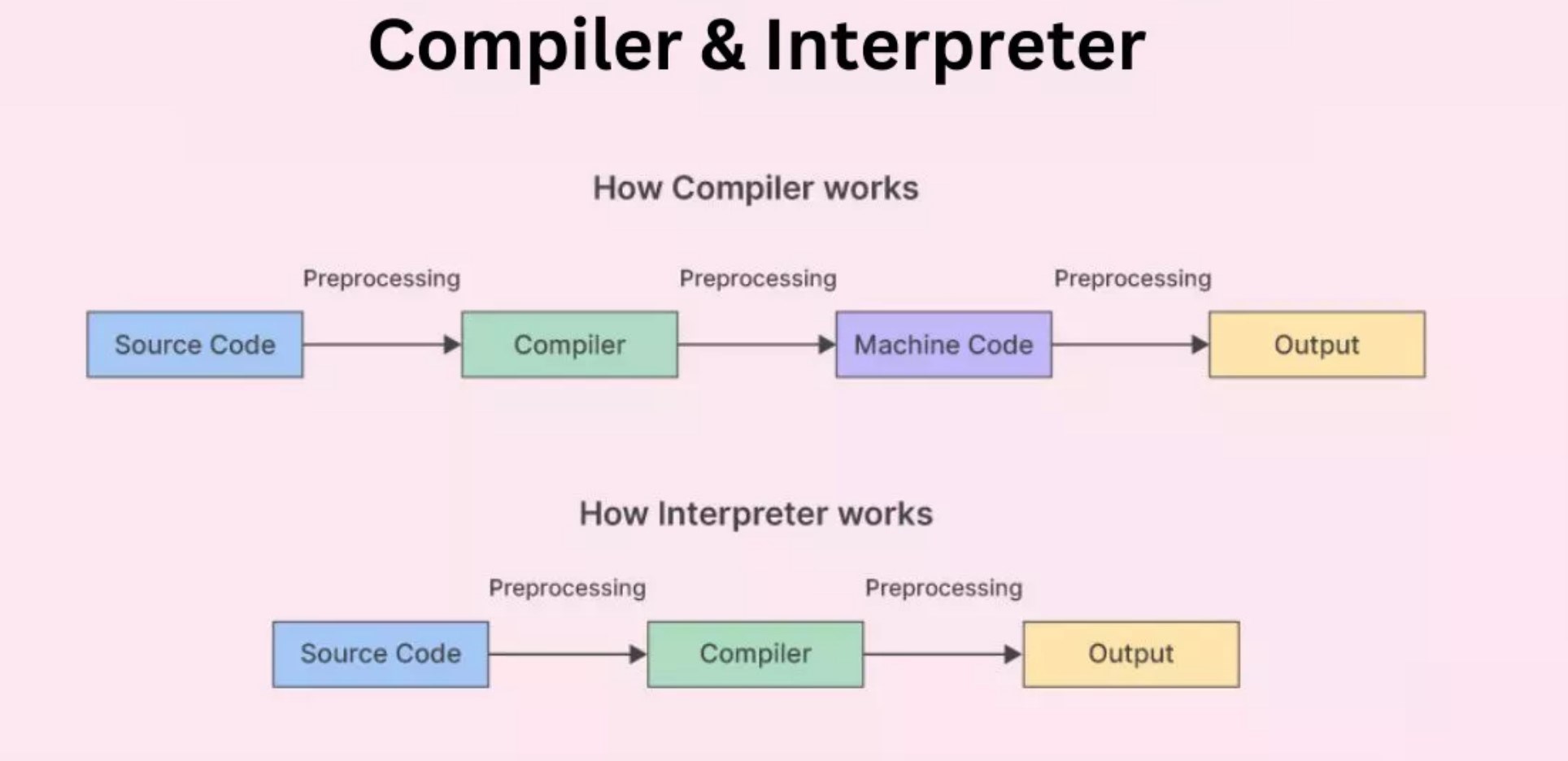 Compiler & Interpreter

How Compiler works

Preprocessing
Preprocessing
Preprocessing

Source Code
Compiler
Machine Code
Output

How Interpreter works

Preprocessing
Preprocessing

Source Code
Compiler
Output